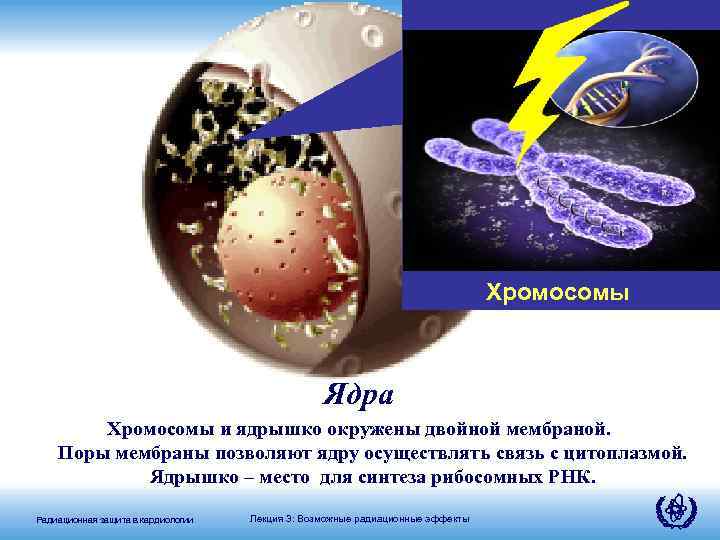 Хромосомы

Ядра

Хромосомы и ядрышко окружены двойной мембраной.
Поры мембраны позволяют ядру осуществлять связь с цитоплазмой.
Ядрышко – место для синтеза рибосомных РНК.

Радиационная защита в кардиологии

Лекция 3: Возможные радиационные эффекты